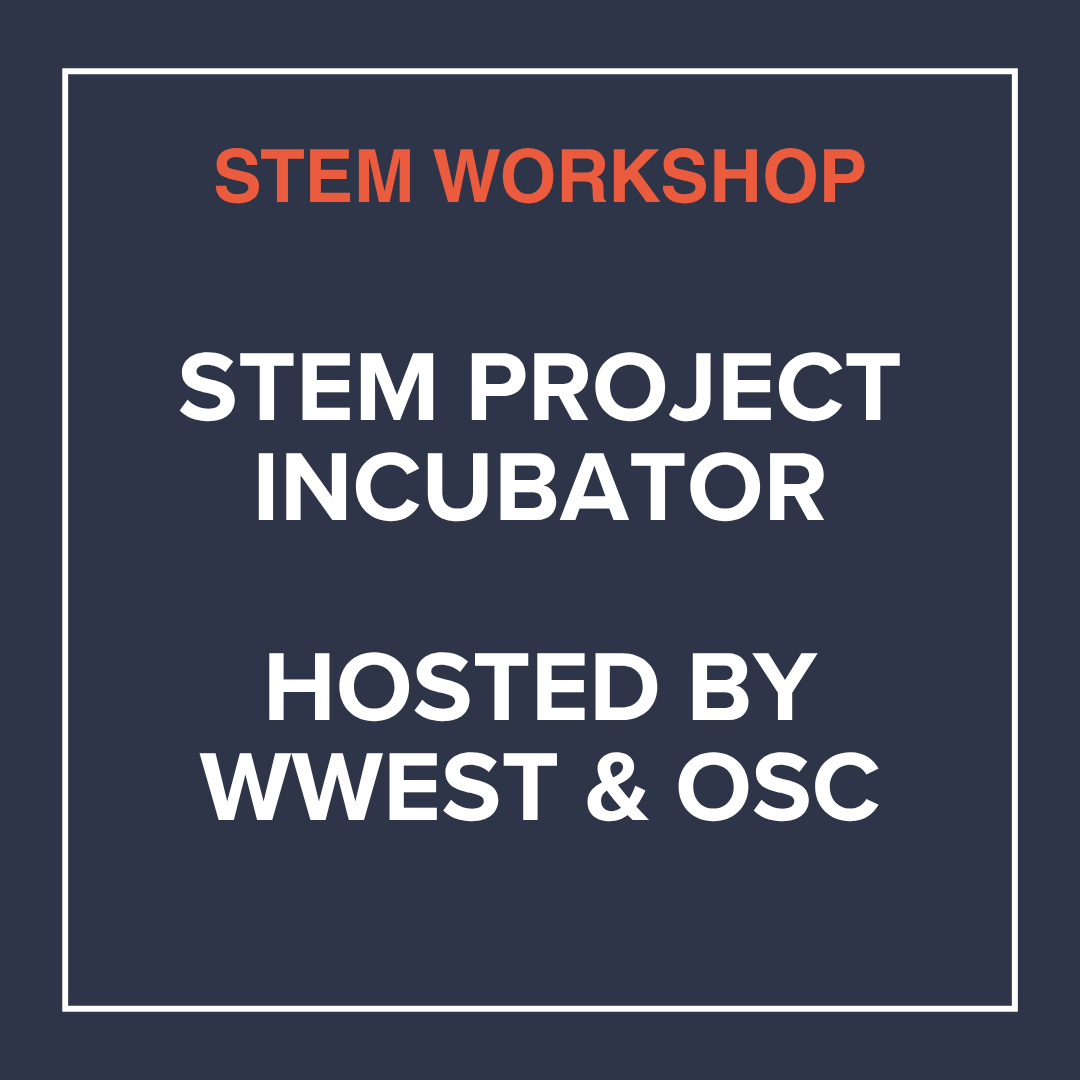 STEM WORKSHOP

STEM PROJECT INCUBATOR

HOSTED BY WWEST & OSC